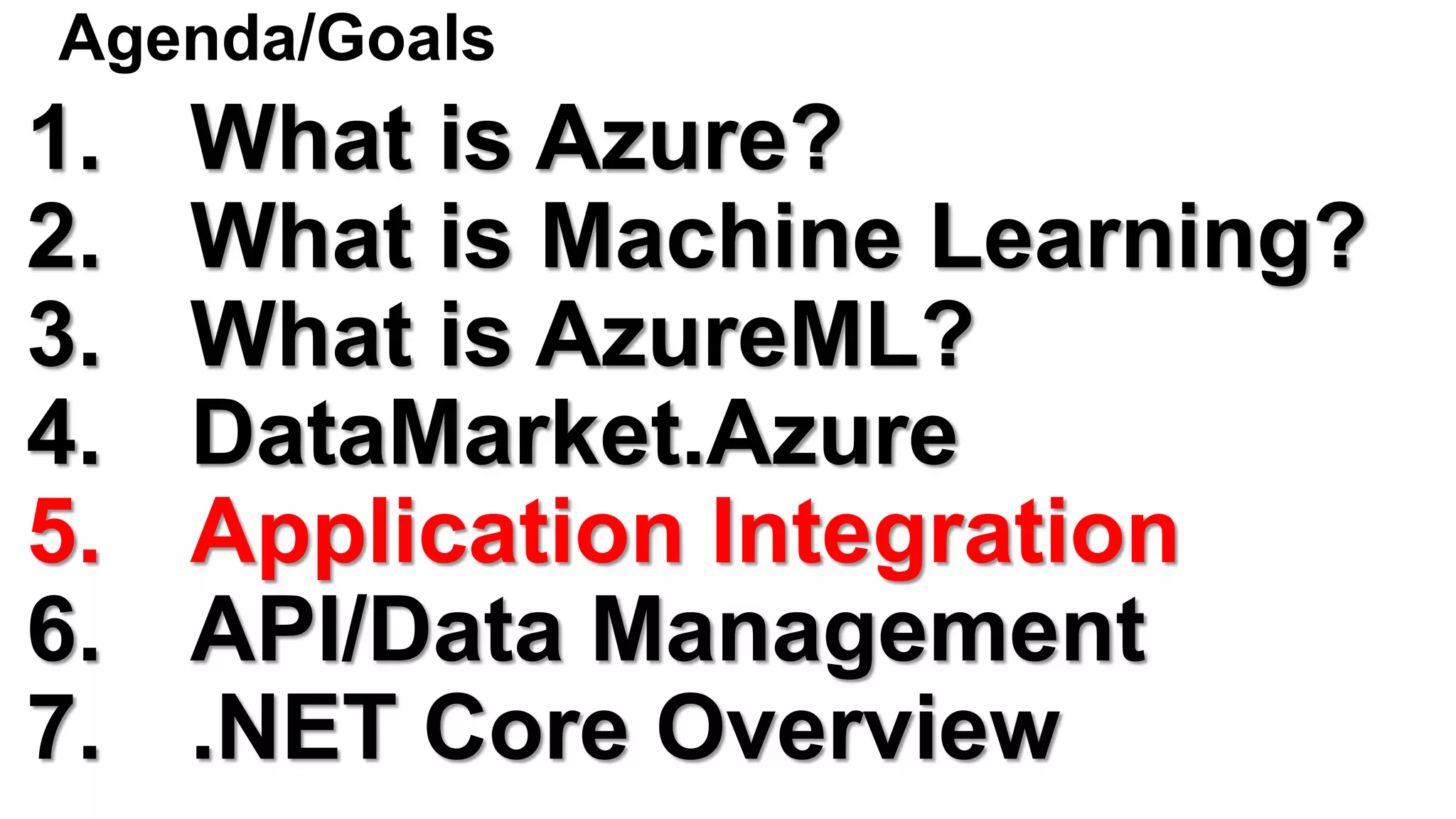 Agenda/Goals

1. What is Azure?
2. What is Machine Learning?
3. What is AzureML?
4. DataMarket.Azure
5. Application Integration
6. API/Data Management
7. .NET Core Overview